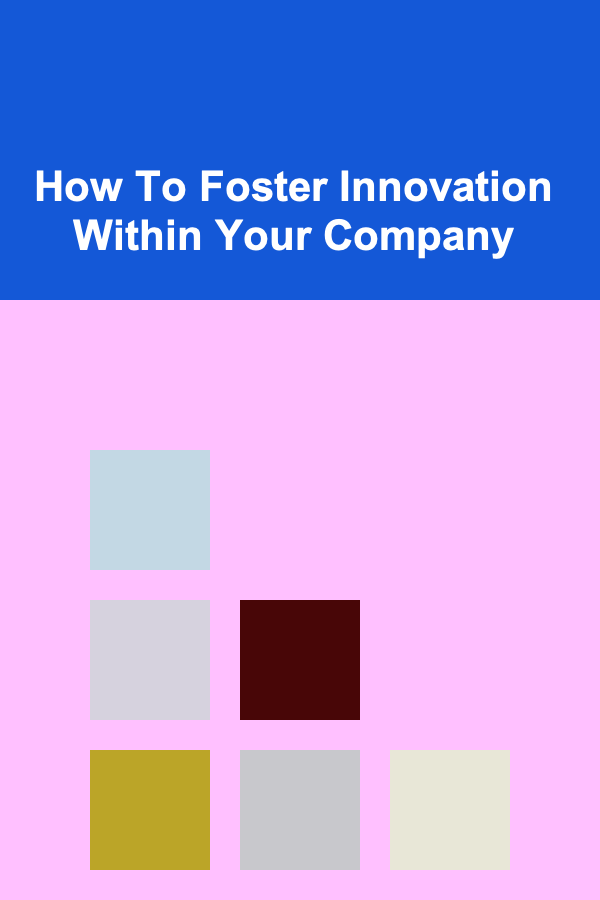 How To Foster Innovation Within Your Company